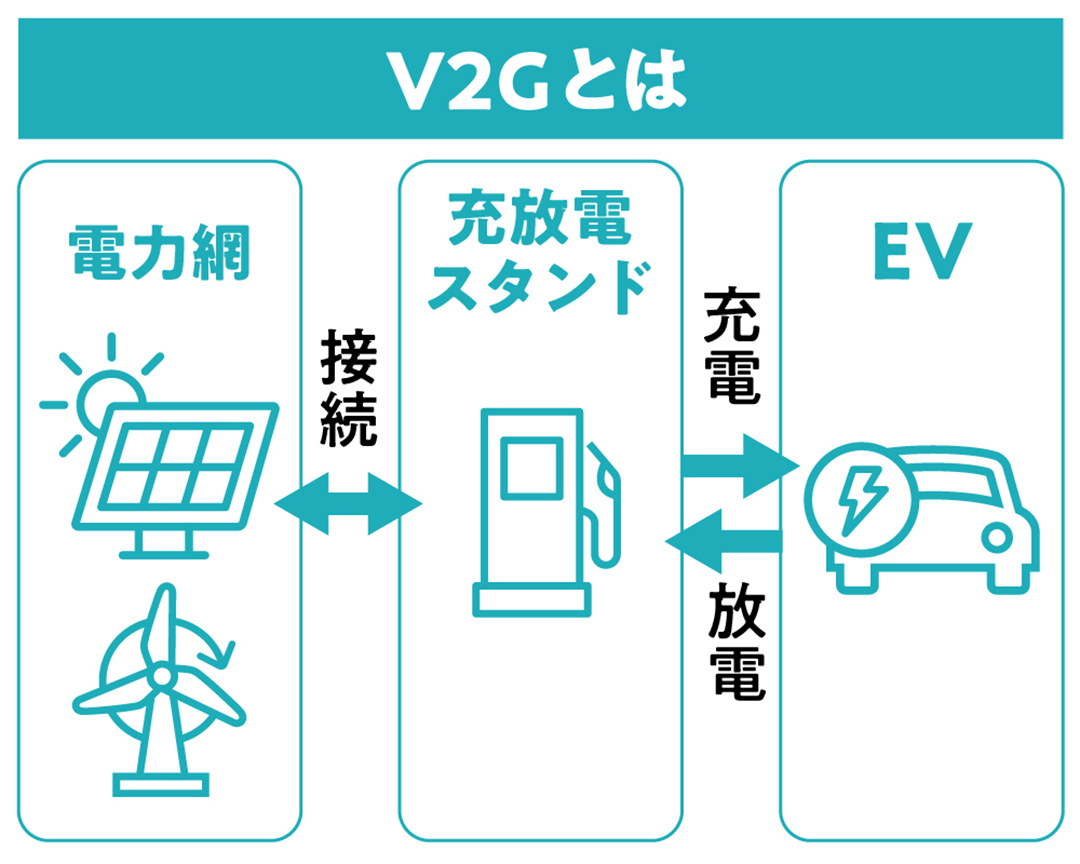 V2Gとは

電力網

接続

充放電スタンド

充電

放電

EV